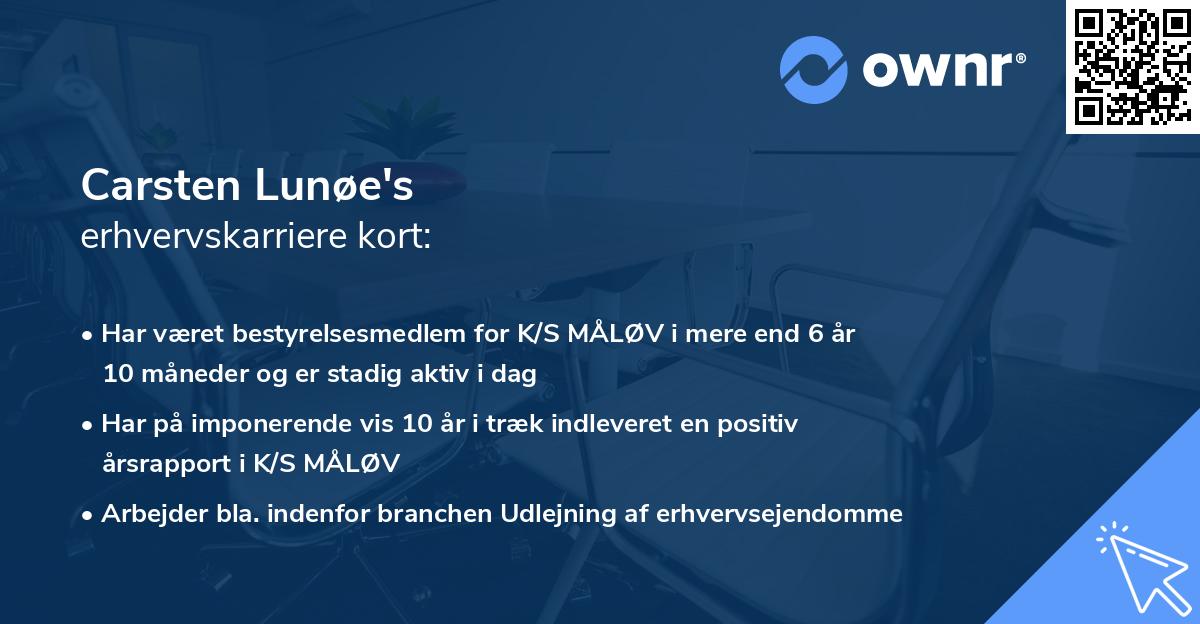 ownr®

Carsten Lunøe's
erhvervskarriere kort:

• Har været bestyrelsesmedlem for K/S MÅLØV i mere end 6 år 10 måneder og er stadig aktiv i dag

• Har på imponerende vis 10 år i træk indleveret en positiv årsrapport i K/S MÅLØV

• Arbejder bla. indenfor branchen Udlejning af erhvervsejendomme